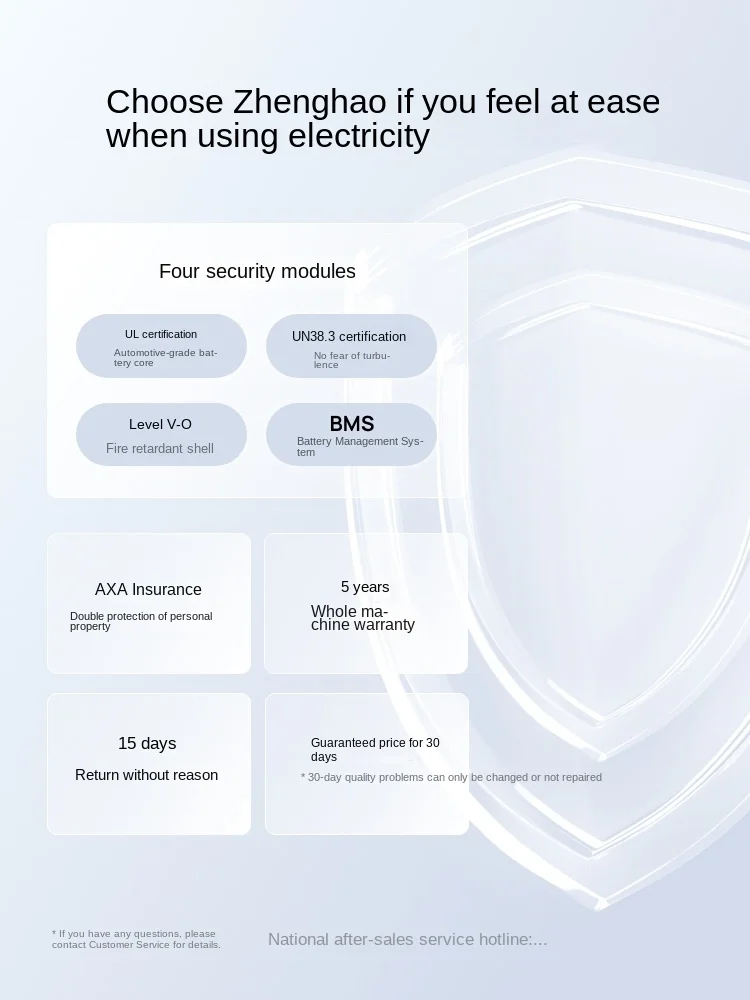 Choose Zhenghao if you feel at ease when using electricity

Four security modules

UL certification
Automotive-grade battery core

UN38.3 certification
No fear of turbulence

Level V-O
Fire retardant shell

BMS
Battery Management System

AXA Insurance
Double protection of personal property

5 years
Whole machine warranty

15 days
Return without reason

Guaranteed price for 30 days
* 30-day quality problems can only be changed or not repaired

* If you have any questions, please contact Customer Service for details.

National after-sales service hotline:...